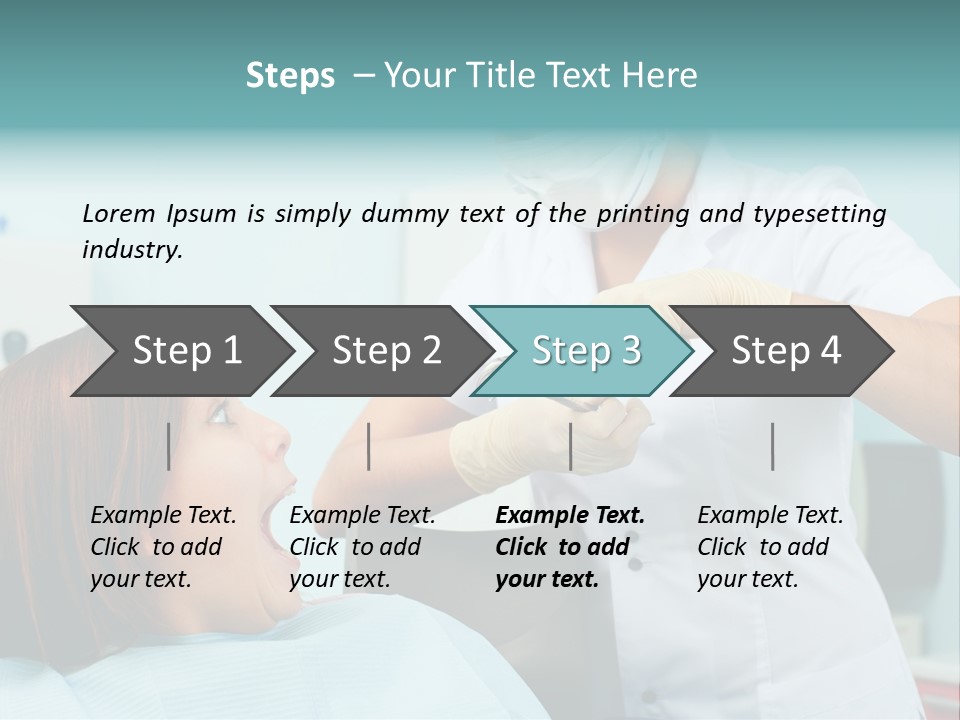 Steps – Your Title Text Here

Lorem Ipsum is simply dummy text of the printing and typesetting industry.

Step 1

Step 2

Step 3

Step 4

Example Text. Click to add your text.

Example Text. Click to add your text.

Example Text. Click to add your text.

Example Text. Click to add your text.